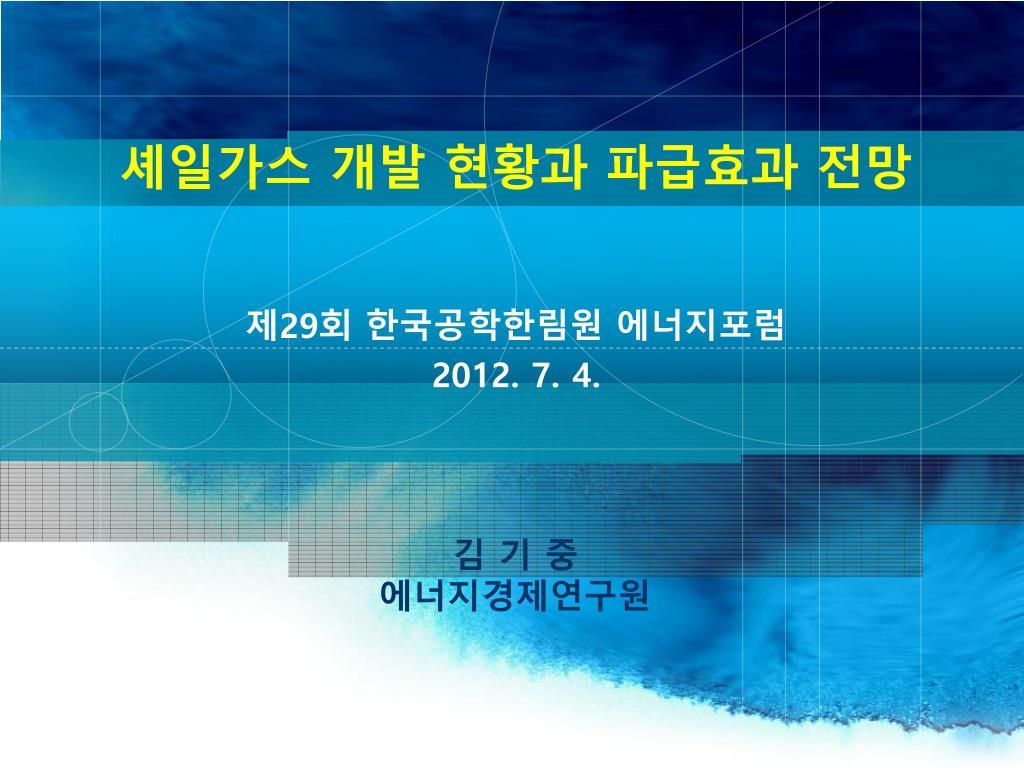 셰일가스 개발 현황과 파급효과 전망

제29회 한국공학한림원 에너지포럼
2012. 7. 4.

김 기 중
에너지경제연구원